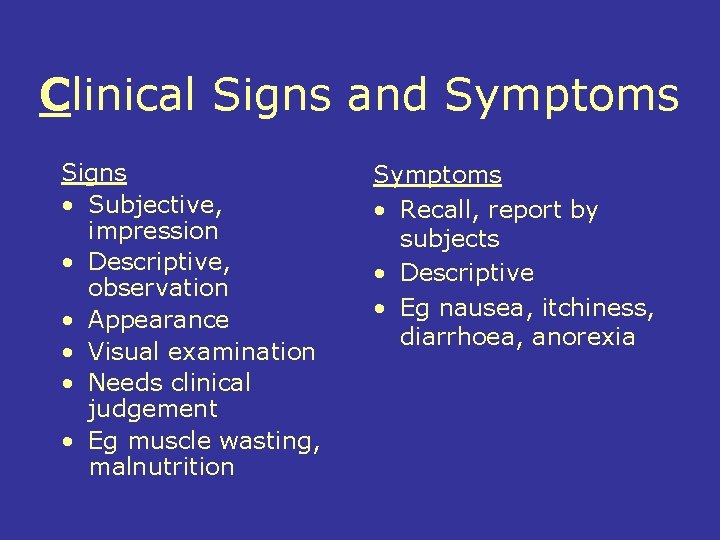 Clinical Signs and Symptoms

Signs
• Subjective, impression
• Descriptive, observation
• Appearance
• Visual examination
• Needs clinical judgement
• Eg muscle wasting, malnutrition

Symptoms
• Recall, report by subjects
• Descriptive
• Eg nausea, itchiness, diarrhoea, anorexia